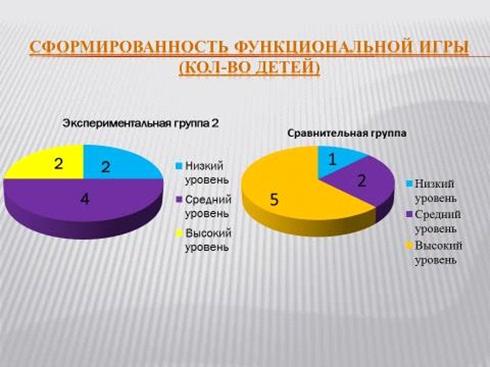 СФОРМИРОВАННОСТЬ ФУНКЦИОНАЛЬНОЙ ИГРЫ (КОЛ-ВО ДЕТЕЙ)

Экспериментальная группа 2

2
2
4

Низкий уровень
Средний уровень
Высокий уровень

Сравнительная группа

1
2
5

Низкий уровень
Средний уровень
Высокий уровень